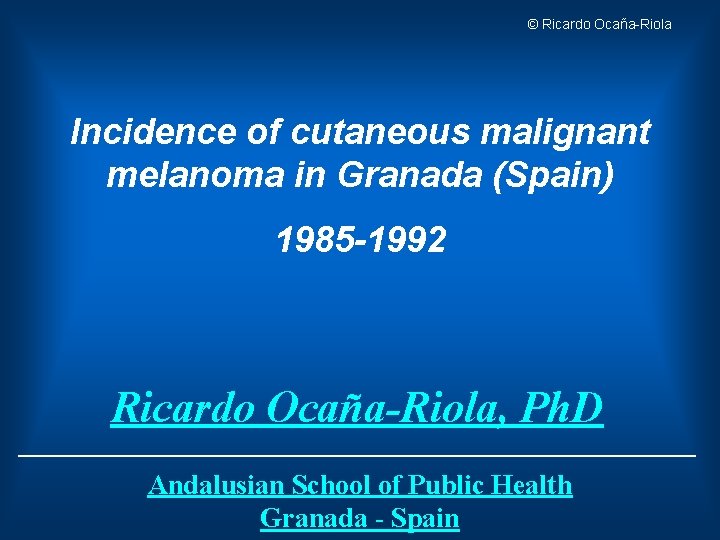 © Ricardo Ocaña-Riola

Incidence of cutaneous malignant melanoma in Granada (Spain)

1985-1992

Ricardo Ocaña-Riola, PhD

Andalusian School of Public Health
Granada - Spain